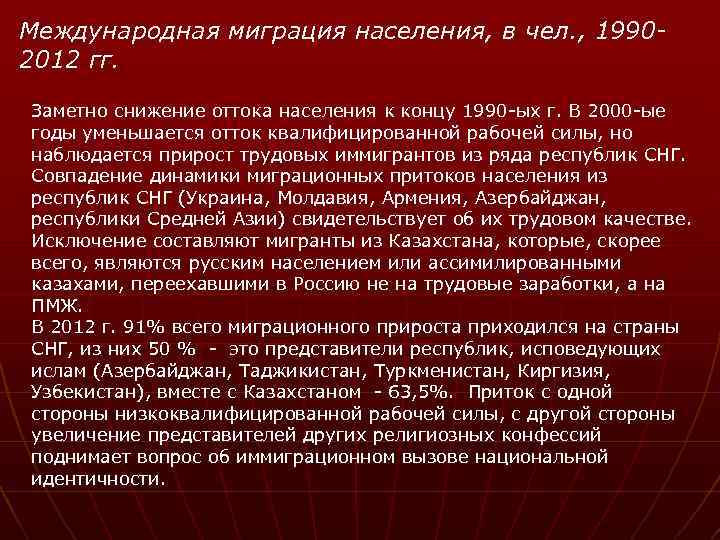 Международная миграция населения, в чел., 1990-2012 гг.

Заметно снижение оттока населения к концу 1990-ых г. В 2000-ые годы уменьшается отток квалифицированной рабочей силы, но наблюдается прирост трудовых иммигрантов из ряда республик СНГ. Совпадение динамики миграционных притоков населения из республик СНГ (Украина, Молдавия, Армения, Азербайджан, республики Средней Азии) свидетельствует об их трудовом качестве. Исключение составляют мигранты из Казахстана, которые, скорее всего, являются русским населением или ассимилированными казахами, переехавшими в Россию не на трудовые заработки, а на ПМЖ.
В 2012 г. 91% всего миграционного прироста приходился на страны СНГ, из них 50 % - это представители республик, исповедующих ислам (Азербайджан, Таджикистан, Туркменистан, Киргизия, Узбекистан), вместе с Казахстаном - 63,5%. Приток с одной стороны низкоквалифицированной рабочей силы, с другой стороны увеличение представителей других религиозных конфессий поднимает вопрос об иммиграционном вызове национальной идентичности.